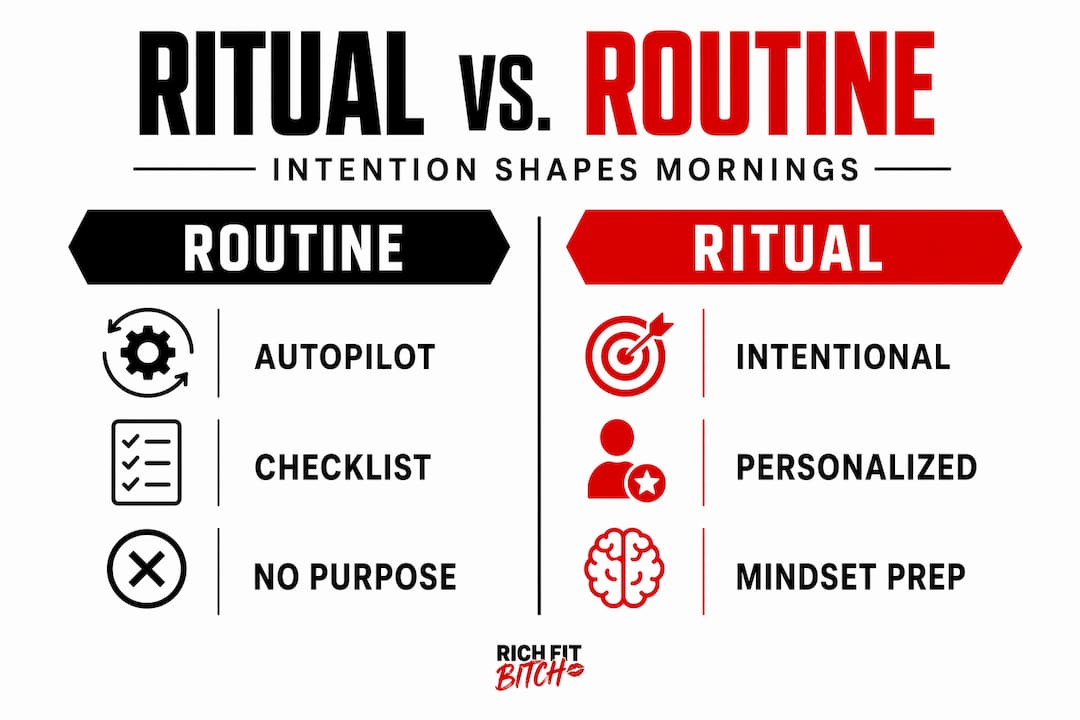 RITUAL VS. ROUTINE

INTENTION SHAPES MORNINGS

ROUTINE

AUTOPILOT

CHECKLIST

NO PURPOSE

RITUAL

INTENTIONAL

PERSONALIZED

MINDSET PREP

RICH FIT BITCH